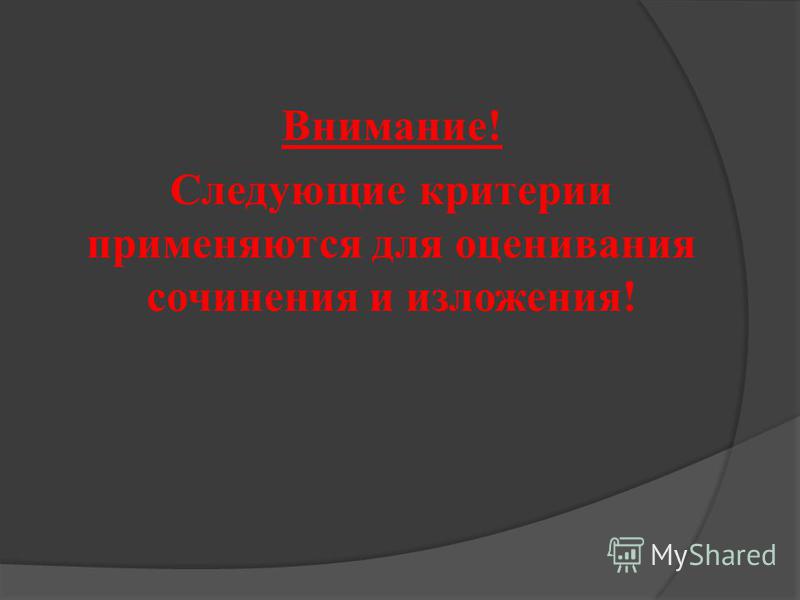 Внимание!

Следующие критерии применяются для оценивания сочинения и изложения!

MyShared